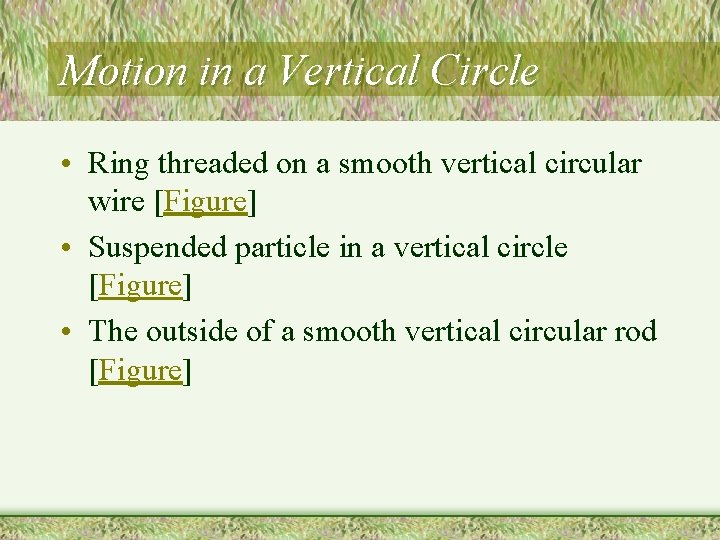 Motion in a Vertical Circle

• Ring threaded on a smooth vertical circular wire [Figure]
• Suspended particle in a vertical circle [Figure]
• The outside of a smooth vertical circular rod [Figure]